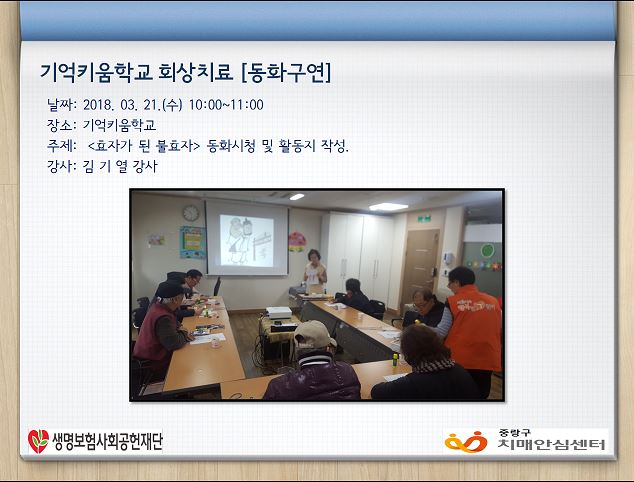 기억키움학교 회상치료 [동화구연]

날짜: 2018. 03. 21.(수) 10:00~11:00
장소: 기억키움학교
주제: <효자가 된 불효자> 동화시청 및 활동지 작성.
강사: 김 기 열 강사

생명보험사회공헌재단

중랑구
치매안심센터